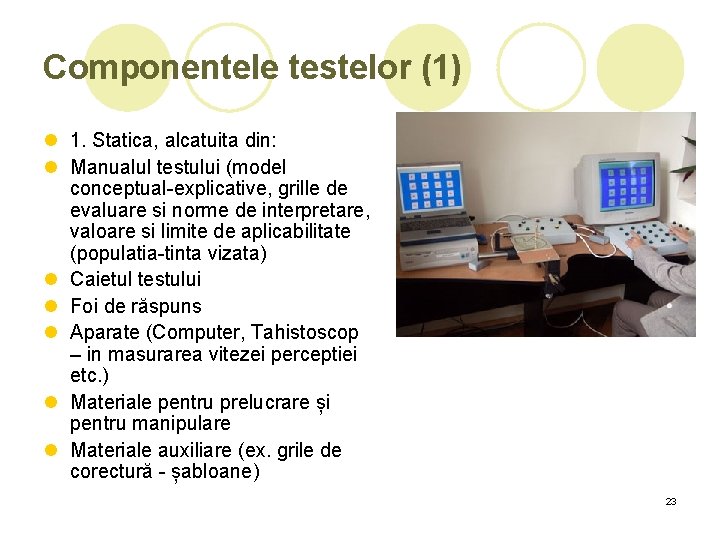 Componentele testelor (1)

1. Statica, alcatuita din:

Manualul testului (model conceptual-explicative, grille de evaluare si norme de interpretare, valoare si limite de aplicabilitate (populatia-tinta vizata)

Caietul testului

Foi de răspuns

Aparate (Computer, Tahistoscop – in masurarea vitezei perceptiei etc.)

Materiale pentru prelucrare și pentru manipulare

Materiale auxiliare (ex. grile de corectură - șabloane)

23